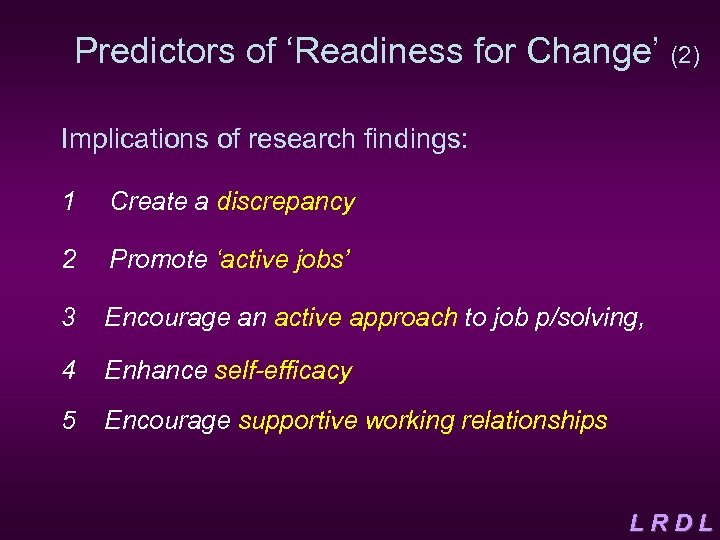 Predictors of ‘Readiness for Change’ (2)

Implications of research findings:

1 Create a discrepancy

2 Promote ‘active jobs’

3 Encourage an active approach to job p/solving,

4 Enhance self-efficacy

5 Encourage supportive working relationships

L R D L